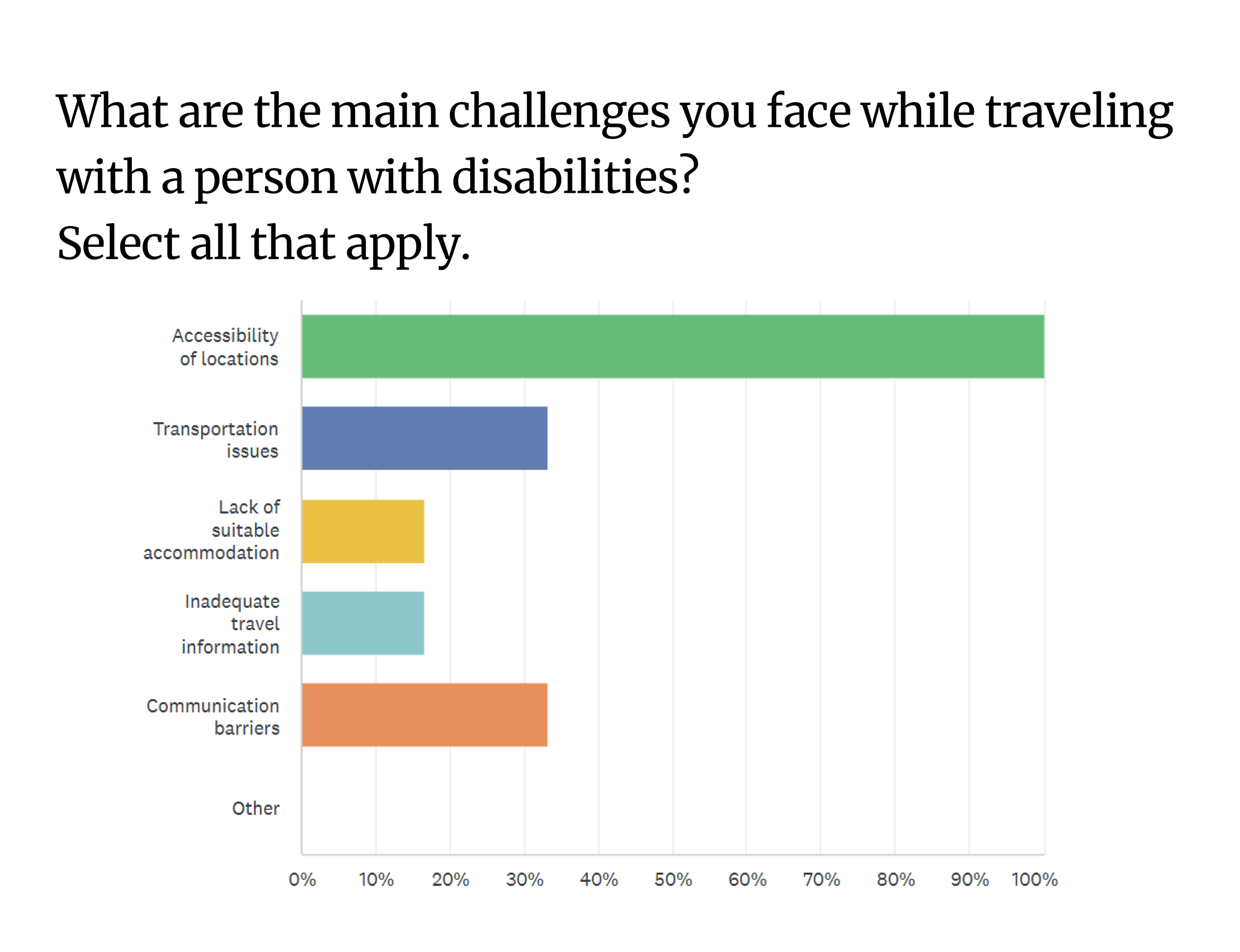 What are the main challenges you face while traveling with a person with disabilities?
Select all that apply.

Accessibility of locations

Transportation issues

Lack of suitable accommodation

Inadequate travel information

Communication barriers

Other

0% 10% 20% 30% 40% 50% 60% 70% 80% 90% 100%